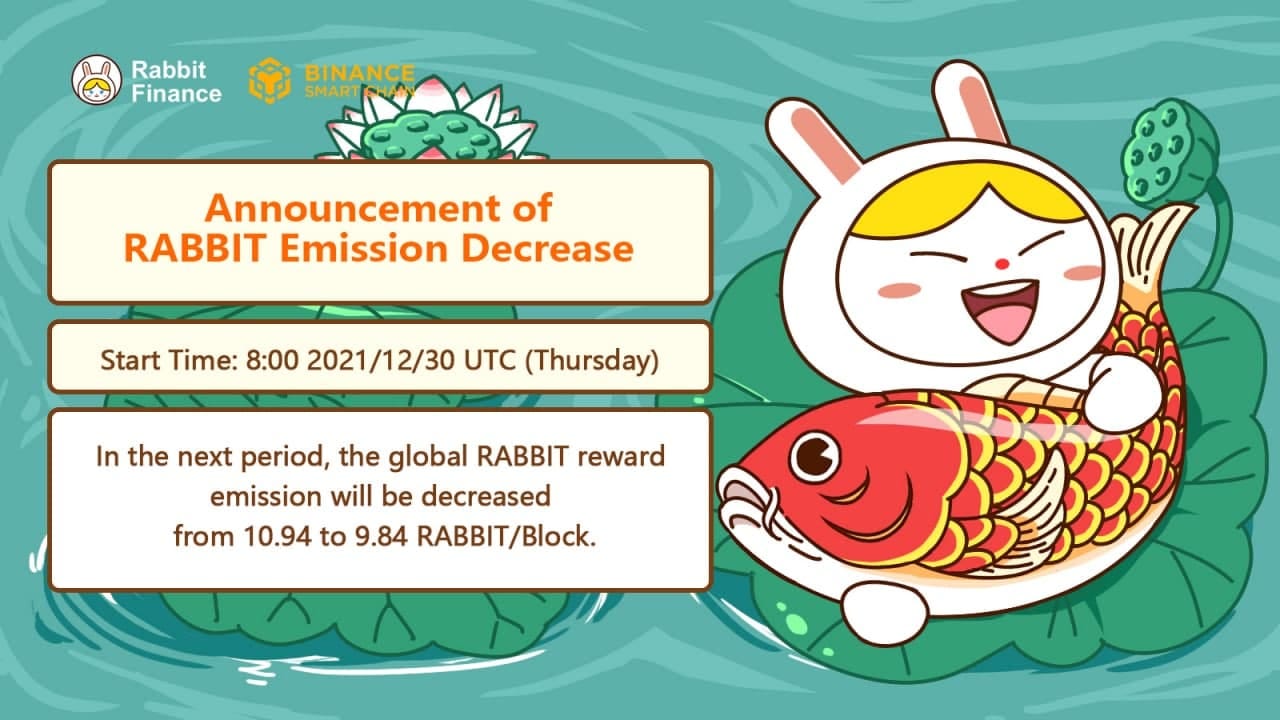 Rabbit Finance

BINANCE SMART CHAIN

Announcement of RABBIT Emission Decrease

Start Time: 8:00 2021/12/30 UTC (Thursday)

In the next period, the global RABBIT reward emission will be decreased from 10.94 to 9.84 RABBIT/Block.